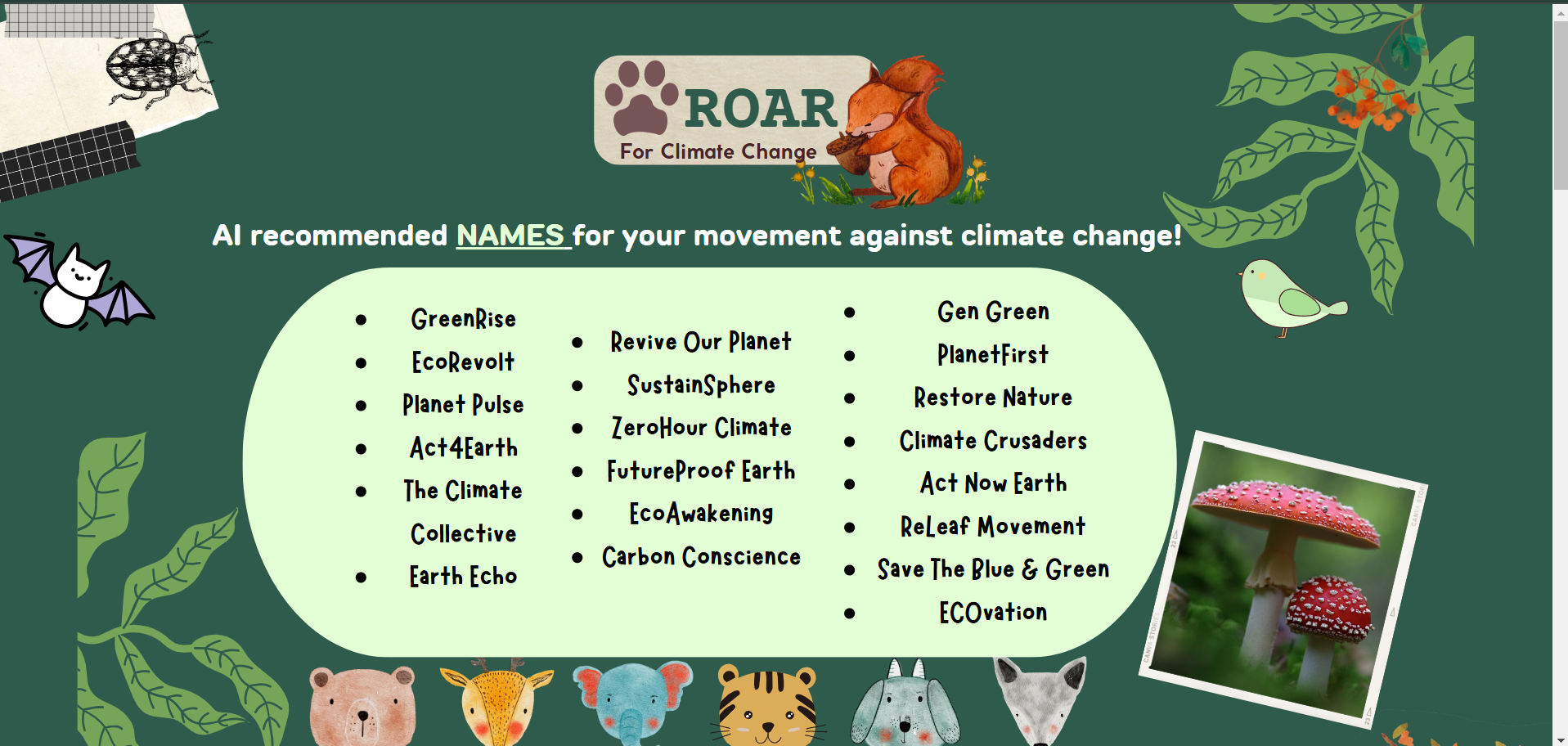 ROAR
For Climate Change

AI recommended NAMES for your movement against climate change!

- GreenRise
- EcoRevolt
- Planet Pulse
- Act4Earth
- The Climate Collective
- Earth Echo

- Revive Our Planet
- SustainSphere
- ZeroHour Climate
- FutureProof Earth
- EcoAwakening
- Carbon Conscience

- Gen Green
- PlanetFirst
- Restore Nature
- Climate Crusaders
- Act Now Earth
- ReLeaf Movement
- Save The Blue & Green
- ECOvation